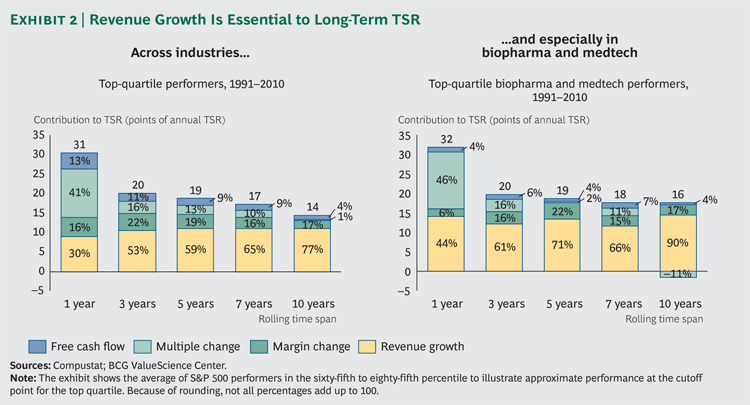 EXHIBIT 2 | Revenue Growth Is Essential to Long-Term TSR

Across industries...

Top-quartile performers, 1991–2010

Contribution to TSR (points of annual TSR)

35
30
25
20
15
10
5
0
–5

31
13%
41%
16%
30%

20
11%
16%
22%
53%

19
9%
13%
19%
59%

17
9%
10%
16%
65%

14
4%
1%
17%
77%

1 year
3 years
5 years
7 years
10 years

Rolling time span

...and especially in biopharma and medtech

Top-quartile biopharma and medtech performers, 1991–2010

Contribution to TSR (points of annual TSR)

35
30
25
20
15
10
5
0
–5

32
4%
46%
6%
44%

20
6%
16%
16%
61%

19
4%
2%
22%
71%

18
7%
11%
15%
66%

16
4%
17%
90%
–11%

1 year
3 years
5 years
7 years
10 years

Rolling time span

Free cash flow
Multiple change
Margin change
Revenue growth

Sources: Compustat; BCG ValueScience Center.
Note: The exhibit shows the average of S&P 500 performers in the sixty-fifth to eighty-fifth percentile to illustrate approximate performance at the cutoff point for the top quartile. Because of rounding, not all percentages add up to 100.